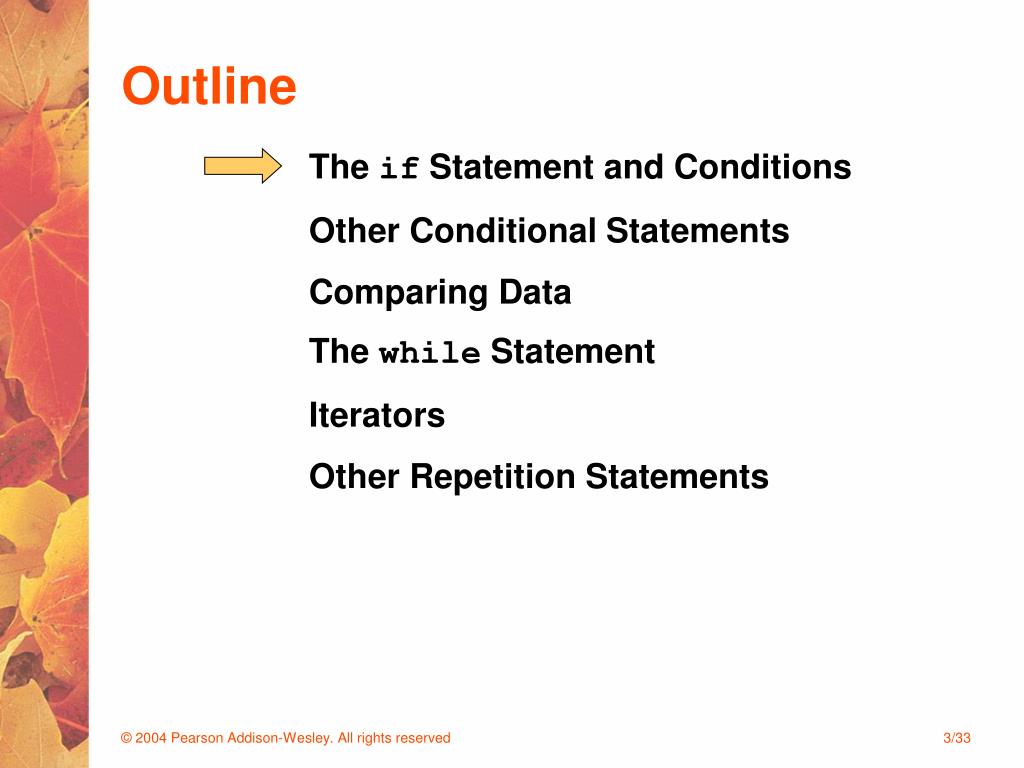 Outline

The if Statement and Conditions

Other Conditional Statements

Comparing Data

The while Statement

Iterators

Other Repetition Statements

© 2004 Pearson Addison-Wesley. All rights reserved

3/33